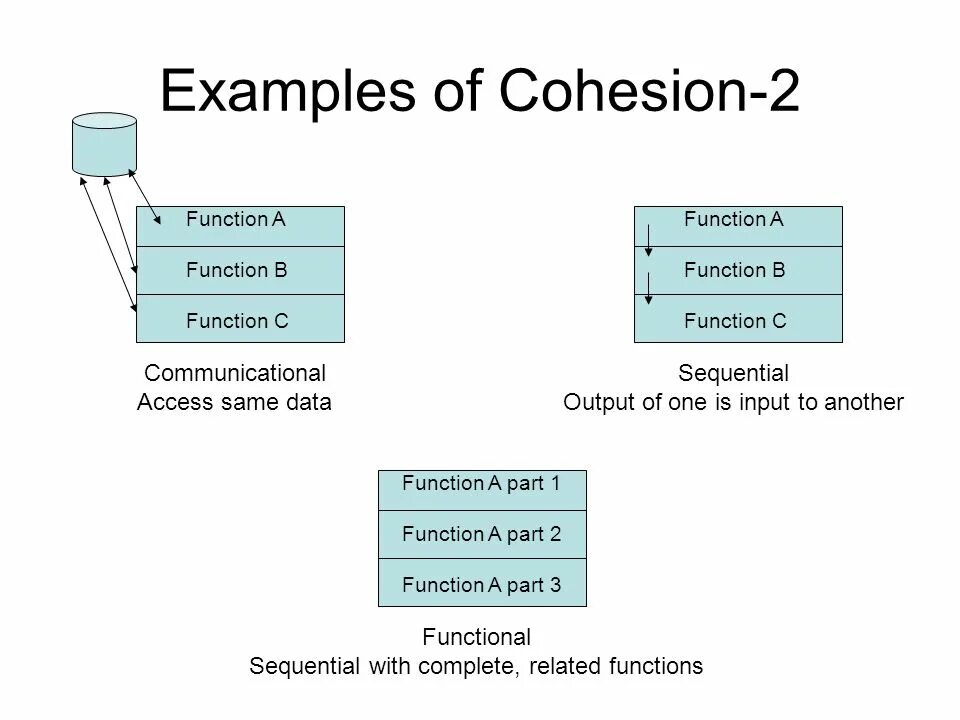 Examples of Cohesion-2

Function A
Function B
Function C

Communicational
Access same data

Function A
Function B
Function C

Sequential
Output of one is input to another

Function A part 1
Function A part 2
Function A part 3

Functional
Sequential with complete, related functions